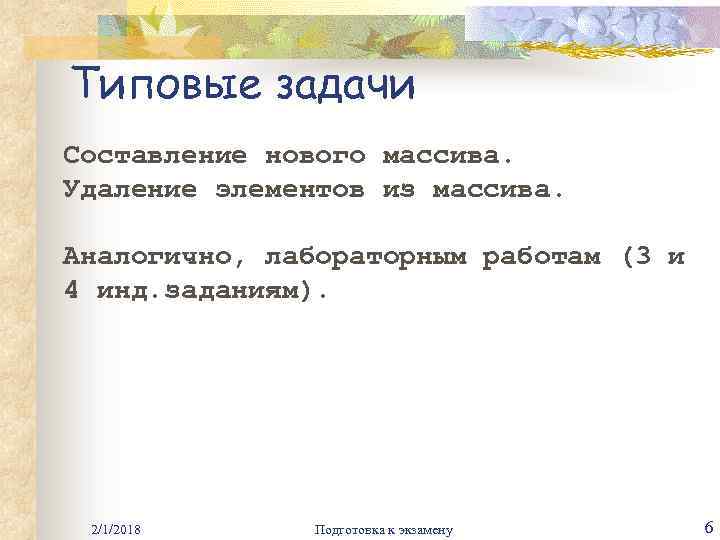 Типовые задачи

Составление нового массива.
Удаление элементов из массива.

Аналогично, лабораторным работам (3 и 4 инд.заданиям).

2/1/2018

Подготовка к экзамену

6